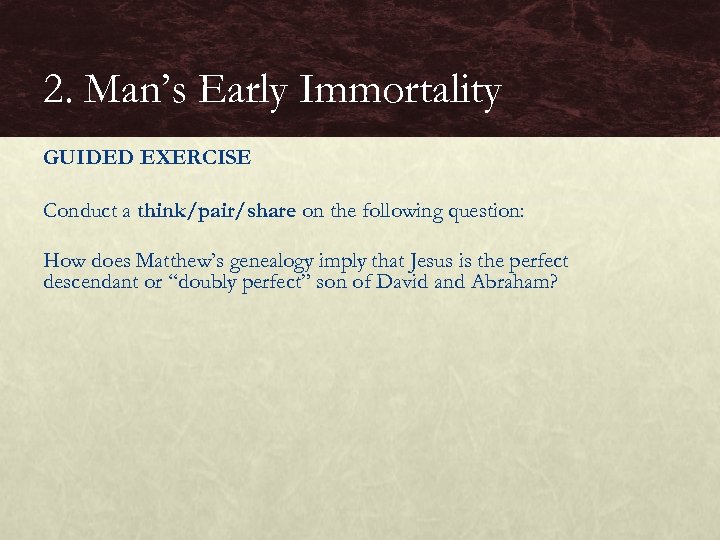 2. Man’s Early Immortality

GUIDED EXERCISE

Conduct a think/pair/share on the following question:

How does Matthew’s genealogy imply that Jesus is the perfect descendant or “doubly perfect” son of David and Abraham?